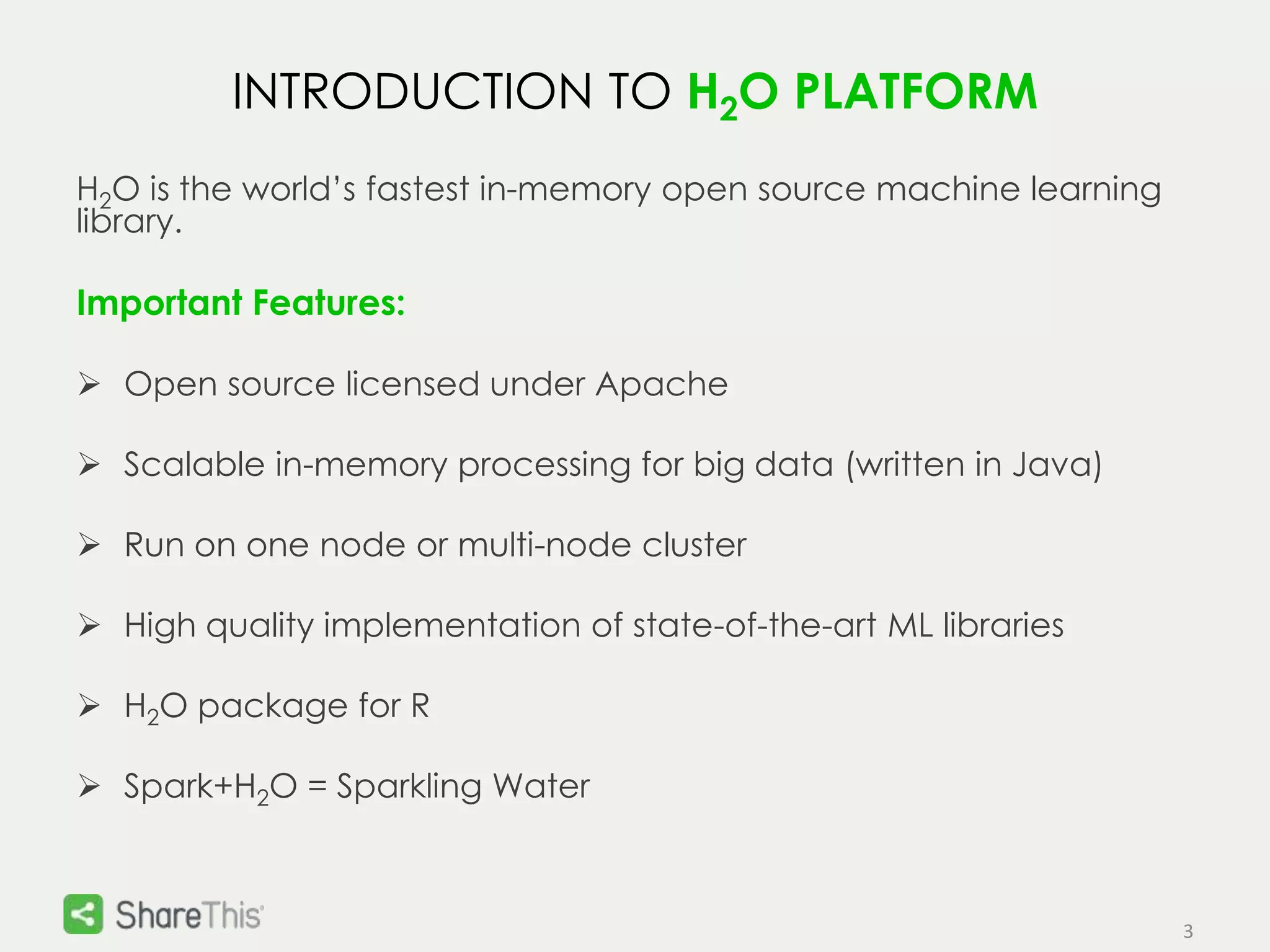 INTRODUCTION TO $H_2O$ PLATFORM

$H_2O$ is the world's fastest in-memory open source machine learning library.

Important Features:

➢ Open source licensed under Apache

➢ Scalable in-memory processing for big data (written in Java)

➢ Run on one node or multi-node cluster

➢ High quality implementation of state-of-the-art ML libraries

➢ $H_2O$ package for R

➢ Spark+$H_2O$ = Sparkling Water

ShareThis

3